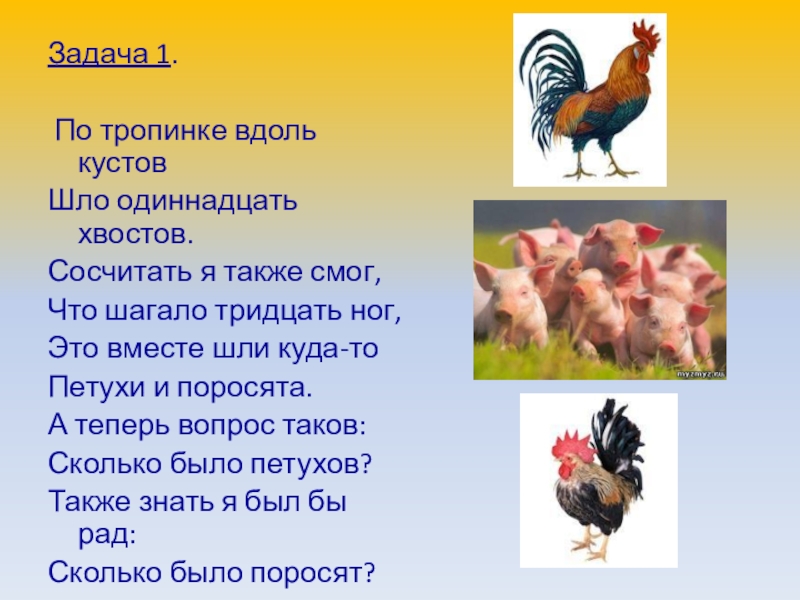 Задача 1.

По тропинке вдоль кустов
Шло одиннадцать хвостов.
Сосчитать я также смог,
Что шагало тридцать ног,
Это вместе шли куда-то
Петухи и поросята.
А теперь вопрос таков:
Сколько было петухов?
Также знать я был бы рад:
Сколько было поросят?

myzmyz.ru